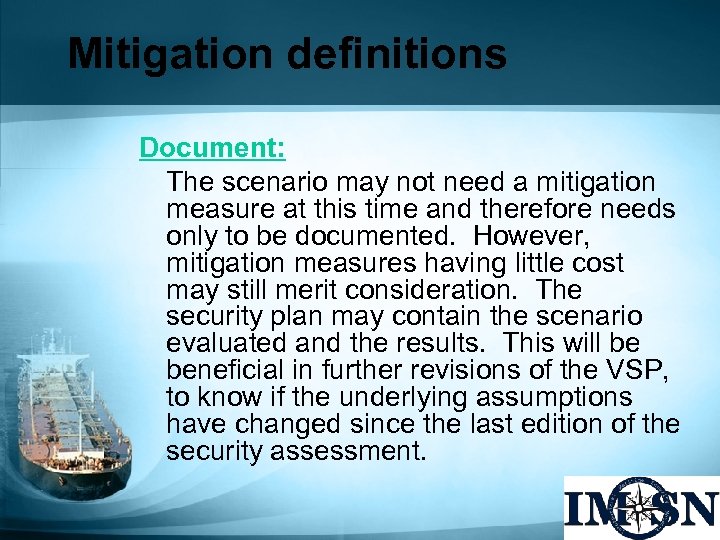 Mitigation definitions

Document:

The scenario may not need a mitigation measure at this time and therefore needs only to be documented. However, mitigation measures having little cost may still merit consideration. The security plan may contain the scenario evaluated and the results. This will be beneficial in further revisions of the VSP, to know if the underlying assumptions have changed since the last edition of the security assessment.

IMSN